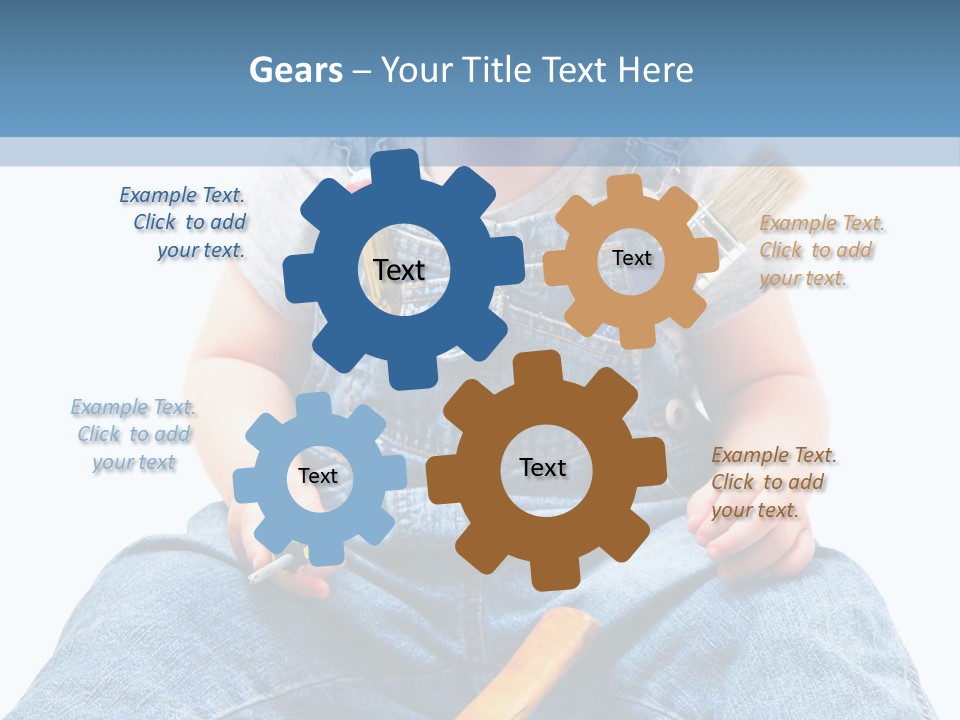 Gears – Your Title Text Here

Example Text. Click to add your text.

Text

Text

Example Text. Click to add your text.

Example Text. Click to add your text

Text

Text

Example Text. Click to add your text.